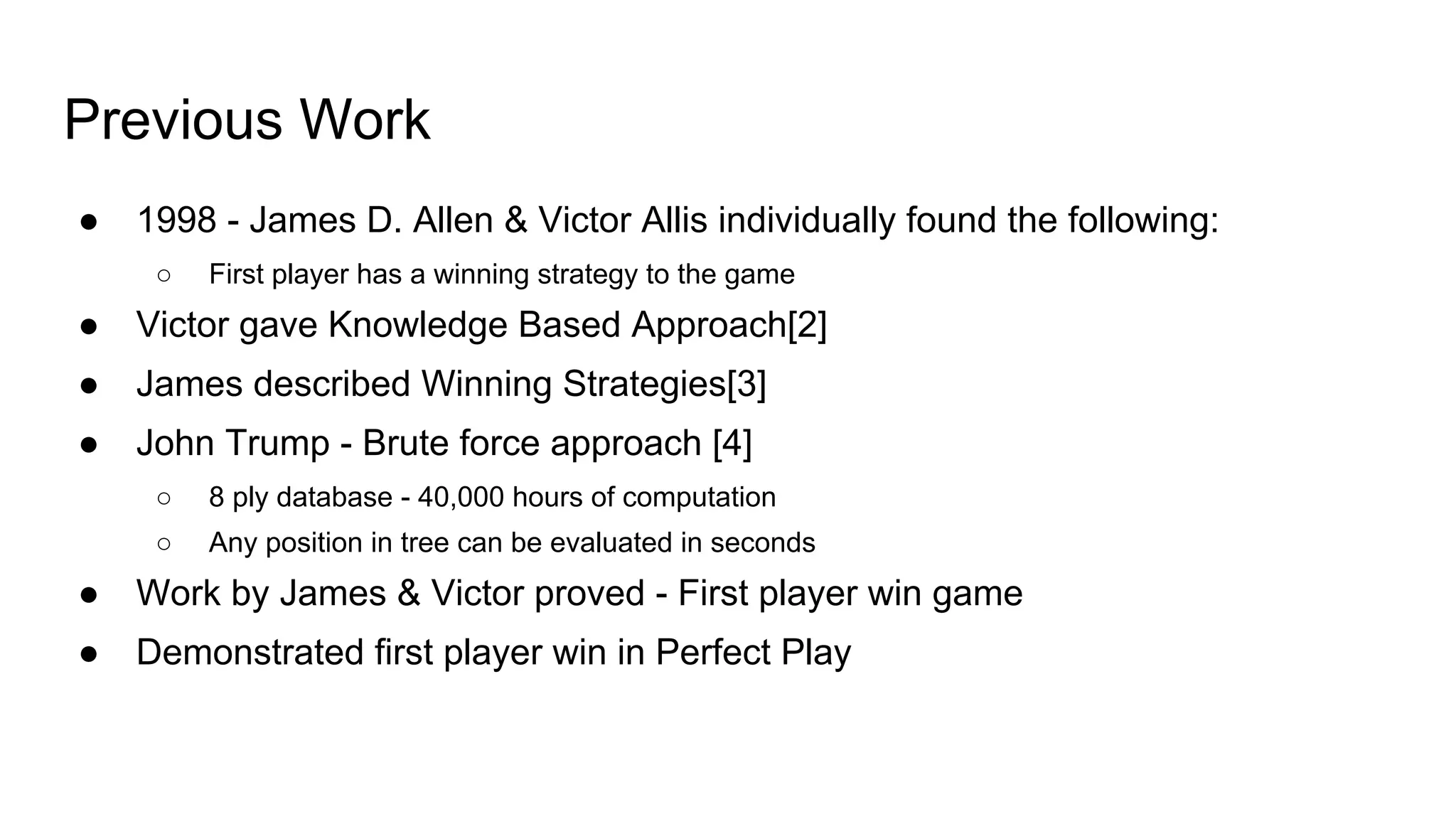 Previous Work

● 1998 - James D. Allen & Victor Allis individually found the following:
  ○ First player has a winning strategy to the game
● Victor gave Knowledge Based Approach[2]
● James described Winning Strategies[3]
● John Trump - Brute force approach [4]
  ○ 8 ply database - 40,000 hours of computation
  ○ Any position in tree can be evaluated in seconds
● Work by James & Victor proved - First player win game
● Demonstrated first player win in Perfect Play